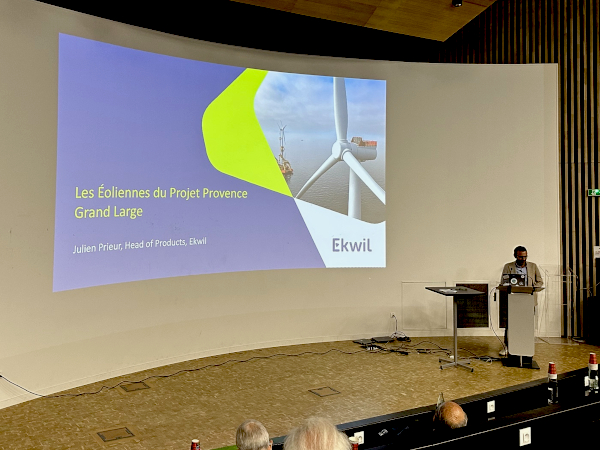 Les Éoliennes du Projet Provence Grand Large

Julien Prieur, Head of Products, Ekwil

Ekwil